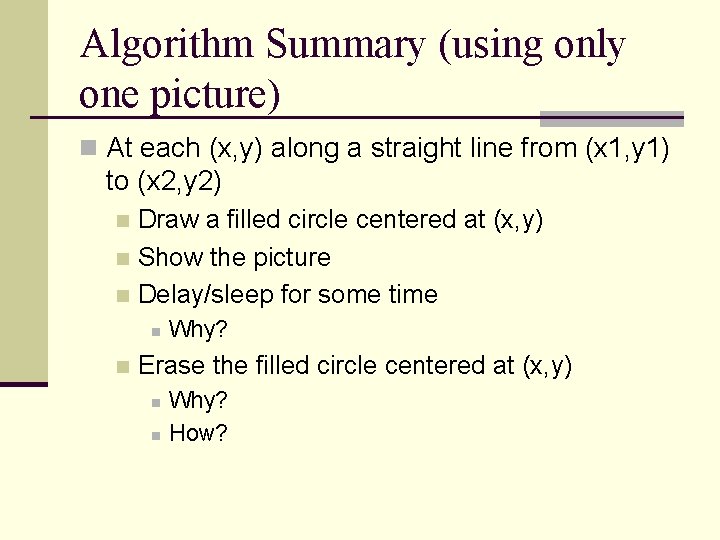 Algorithm Summary (using only one picture)

At each (x,y) along a straight line from (x1,y1) to (x2,y2)

Draw a filled circle centered at (x,y)

Show the picture

Delay/sleep for some time

Why?

Erase the filled circle centered at (x,y)

Why?

How?